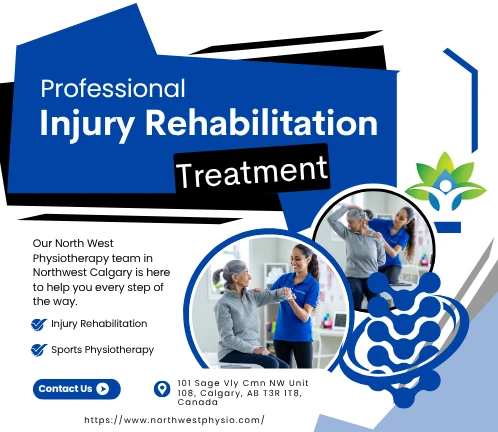 Professional
Injury Rehabilitation
Treatment

Our North West Physiotherapy team in Northwest Calgary is here to help you every step of the way.

Injury Rehabilitation

Sports Physiotherapy

Contact Us

101 Sage Vly Cmn NW Unit 108, Calgary, AB T3R 1T8, Canada

https://www.northwestphysio.com/